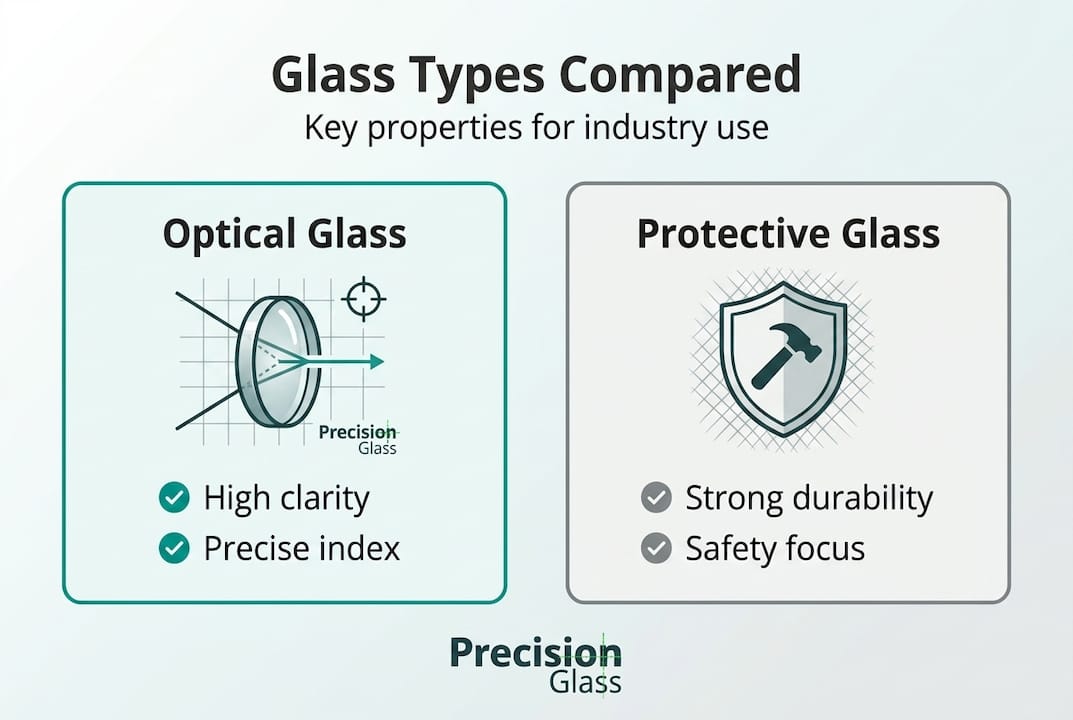 Glass Types Compared
Key properties for industry use

Optical Glass

Precision
Glass

High clarity
Precise index

Protective Glass

Strong durability
Safety focus

Precision
Glass